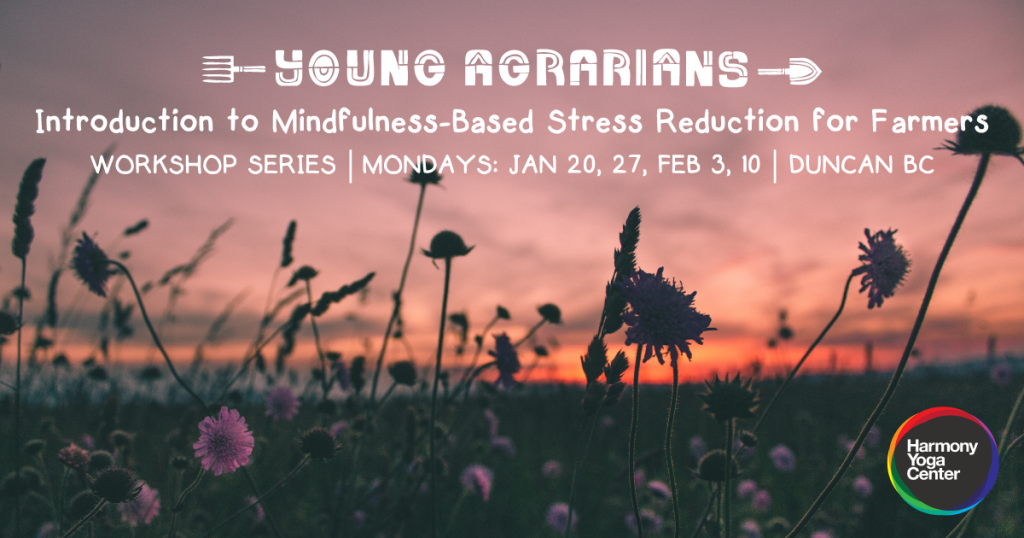 YOUNG AGRARIANS

Introduction to Mindfulness-Based Stress Reduction for Farmers

WORKSHOP SERIES | MONDAYS: JAN 20, 27, FEB 3, 10 | DUNCAN BC

Harmony Yoga Center